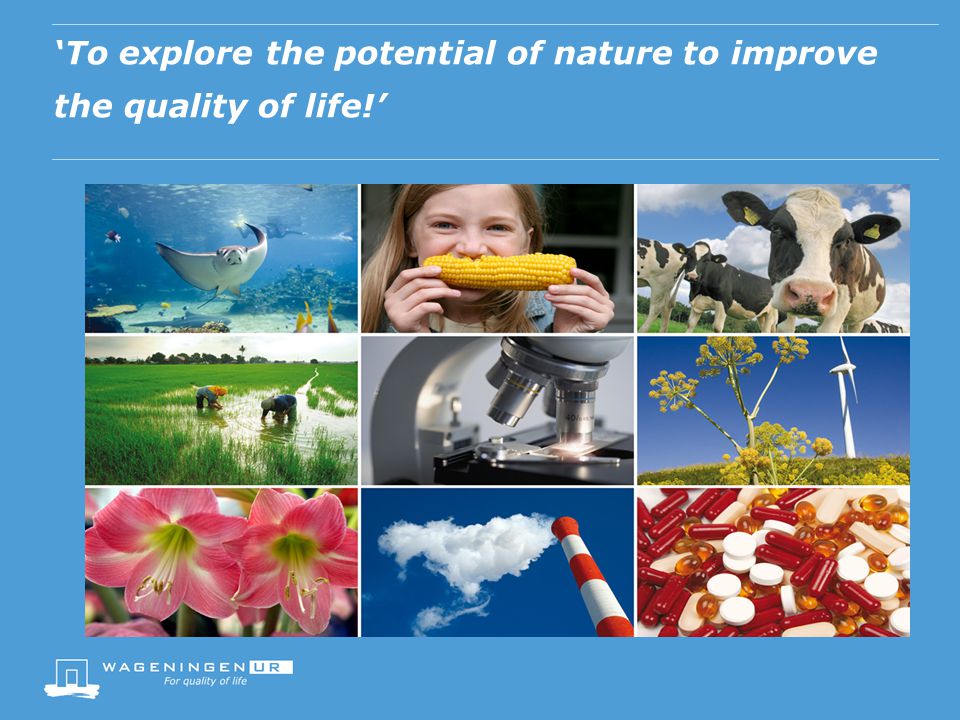 ‘To explore the potential of nature to improve the quality of life!’

WAGENINGEN UR
For quality of life